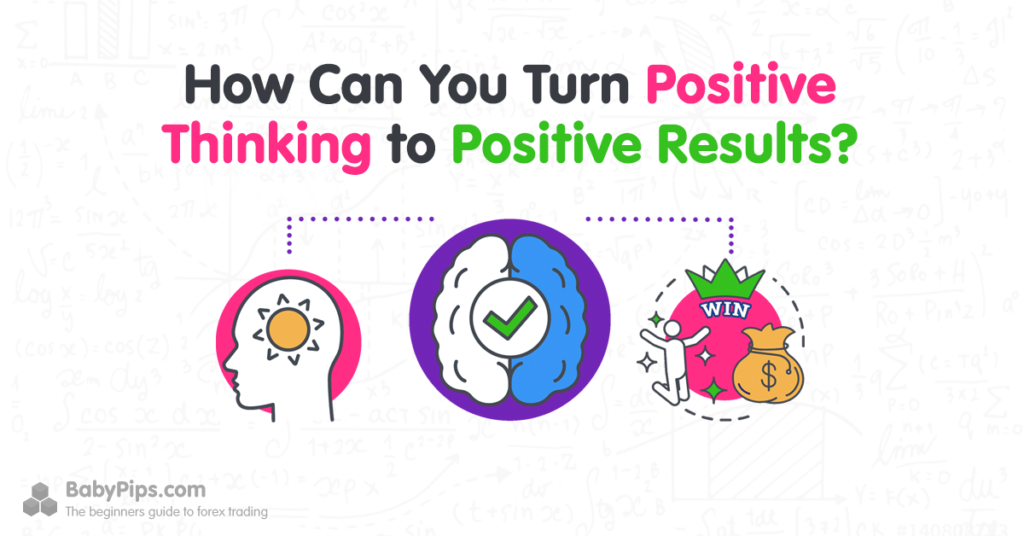 How Can You Turn Positive Thinking to Positive Results?

WIN

$

BabyPips.com
The beginners guide to forex trading